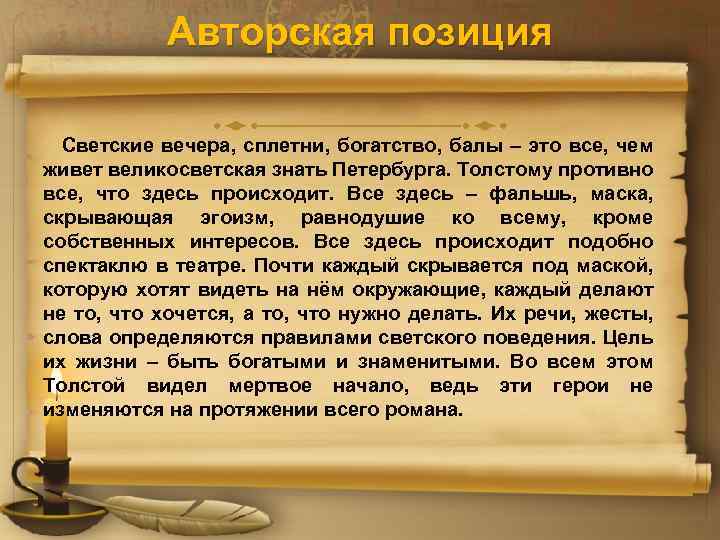 Авторская позиция

Светские вечера, сплетни, богатство, балы – это все, чем живет великосветская знать Петербурга. Толстому противно все, что здесь происходит. Все здесь – фальшь, маска, скрывающая эгоизм, равнодушие ко всему, кроме собственных интересов. Все здесь происходит подобно спектаклю в театре. Почти каждый скрывается под маской, которую хотят видеть на нём окружающие, каждый делают не то, что хочется, а то, что нужно делать. Их речи, жесты, слова определяются правилами светского поведения. Цель их жизни – быть богатыми и знаменитыми. Во всем этом Толстой видел мертвое начало, ведь эти герои не изменяются на протяжении всего романа.